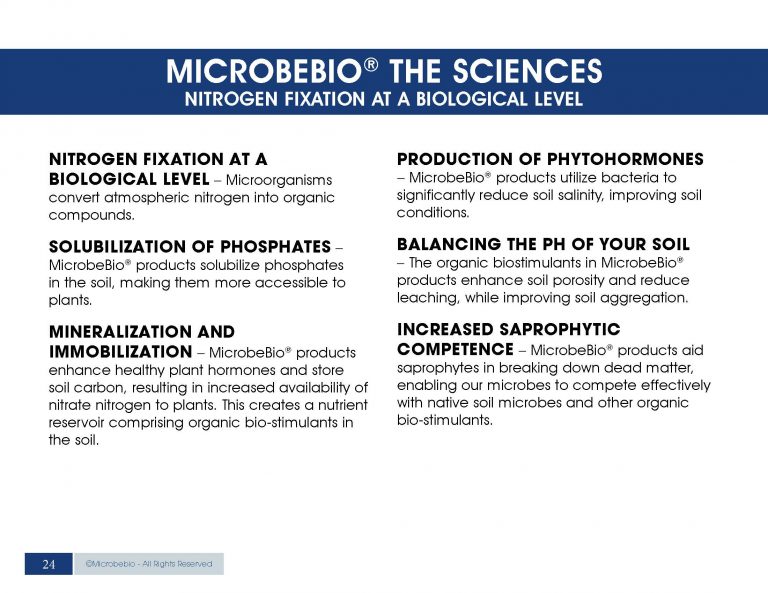 MICROBEBIO® THE SCIENCES
NITROGEN FIXATION AT A BIOLOGICAL LEVEL

NITROGEN FIXATION AT A BIOLOGICAL LEVEL – Microorganisms convert atmospheric nitrogen into organic compounds.

SOLUBILIZATION OF PHOSPHATES – MicrobeBio® products solubilize phosphates in the soil, making them more accessible to plants.

MINERALIZATION AND IMMOBILIZATION – MicrobeBio® products enhance healthy plant hormones and store soil carbon, resulting in increased availability of nitrate nitrogen to plants. This creates a nutrient reservoir comprising organic bio-stimulants in the soil.

PRODUCTION OF PHYTOHORMONES – MicrobeBio® products utilize bacteria to significantly reduce soil salinity, improving soil conditions.

BALANCING THE PH OF YOUR SOIL – The organic biostimulants in MicrobeBio® products enhance soil porosity and reduce leaching, while improving soil aggregation.

INCREASED SAPROPHYTIC COMPETENCE – MicrobeBio® products aid saprophytes in breaking down dead matter, enabling our microbes to compete effectively with native soil microbes and other organic bio-stimulants.

24 ©Microbebio - All Rights Reserved